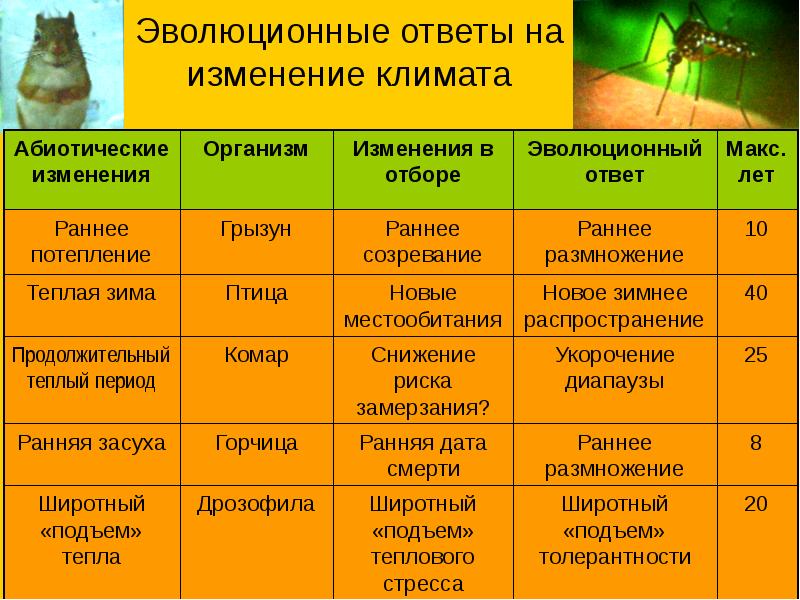 Эволюционные ответы на изменение климата

| Абиотические изменения | Организм | Изменения в отборе | Эволюционный ответ | Макс. лет |
|---|---|---|---|---|
| Раннее потепление | Грызун | Раннее созревание | Раннее размножение | 10 |
| Теплая зима | Птица | Новые местообитания | Новое зимнее распространение | 40 |
| Продолжительный теплый период | Комар | Снижение риска замерзания? | Укорочение диапаузы | 25 |
| Ранняя засуха | Горчица | Ранняя дата смерти | Раннее размножение | 8 |
| Широтный «подъем» тепла | Дрозофила | Широтный «подъем» теплового стресса | Широтный «подъем» толерантности | 20 |